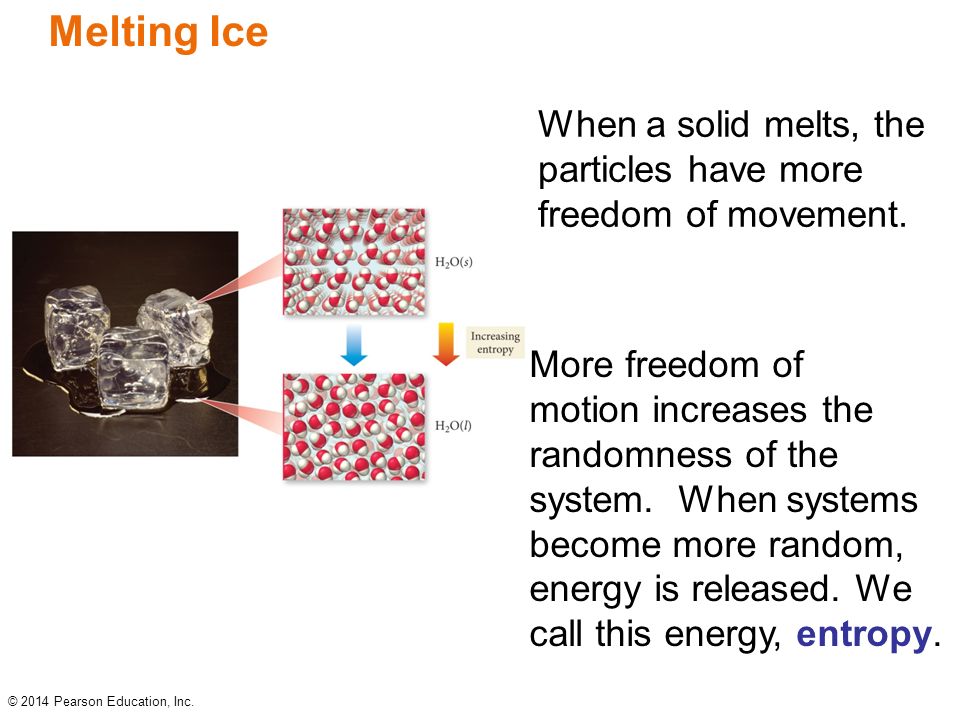 Melting Ice

When a solid melts, the particles have more freedom of movement.

$H_2O(s)$

Increasing entropy

$H_2O(l)$

More freedom of motion increases the randomness of the system. When systems become more random, energy is released. We call this energy, entropy.

© 2014 Pearson Education, Inc.